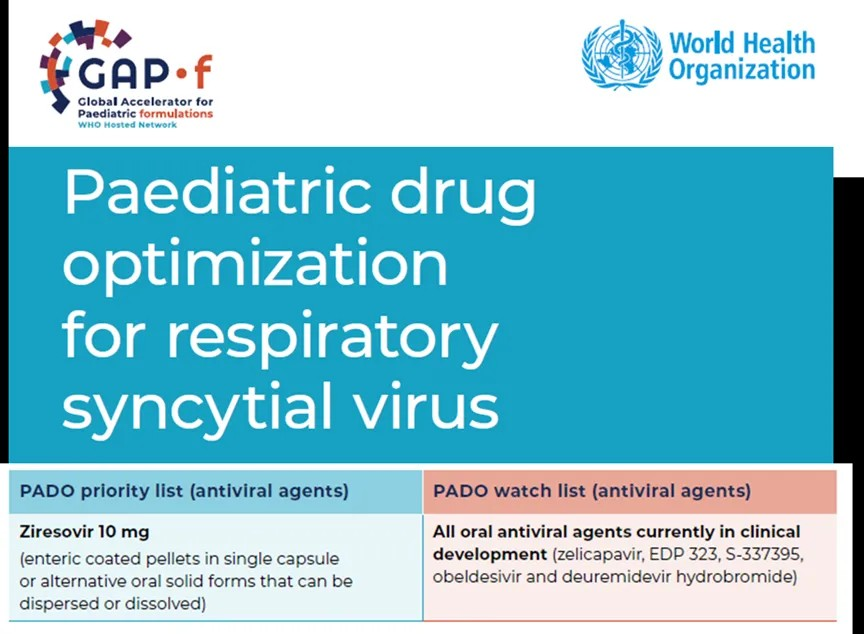 GAP·f
Global Accelerator for Paediatric formulations
WHO Hosted Network

World Health Organization

Paediatric drug optimization for respiratory syncytial virus

| PADO priority list (antiviral agents) | PADO watch list (antiviral agents) |
|---|---|
| Ziresovir 10 mg (enteric coated pellets in single capsule or alternative oral solid forms that can be dispersed or dissolved) | All oral antiviral agents currently in clinical development (zelicapavir, EDP 323, S-337395, obeldesivir and deuremidevir hydrobromide) |